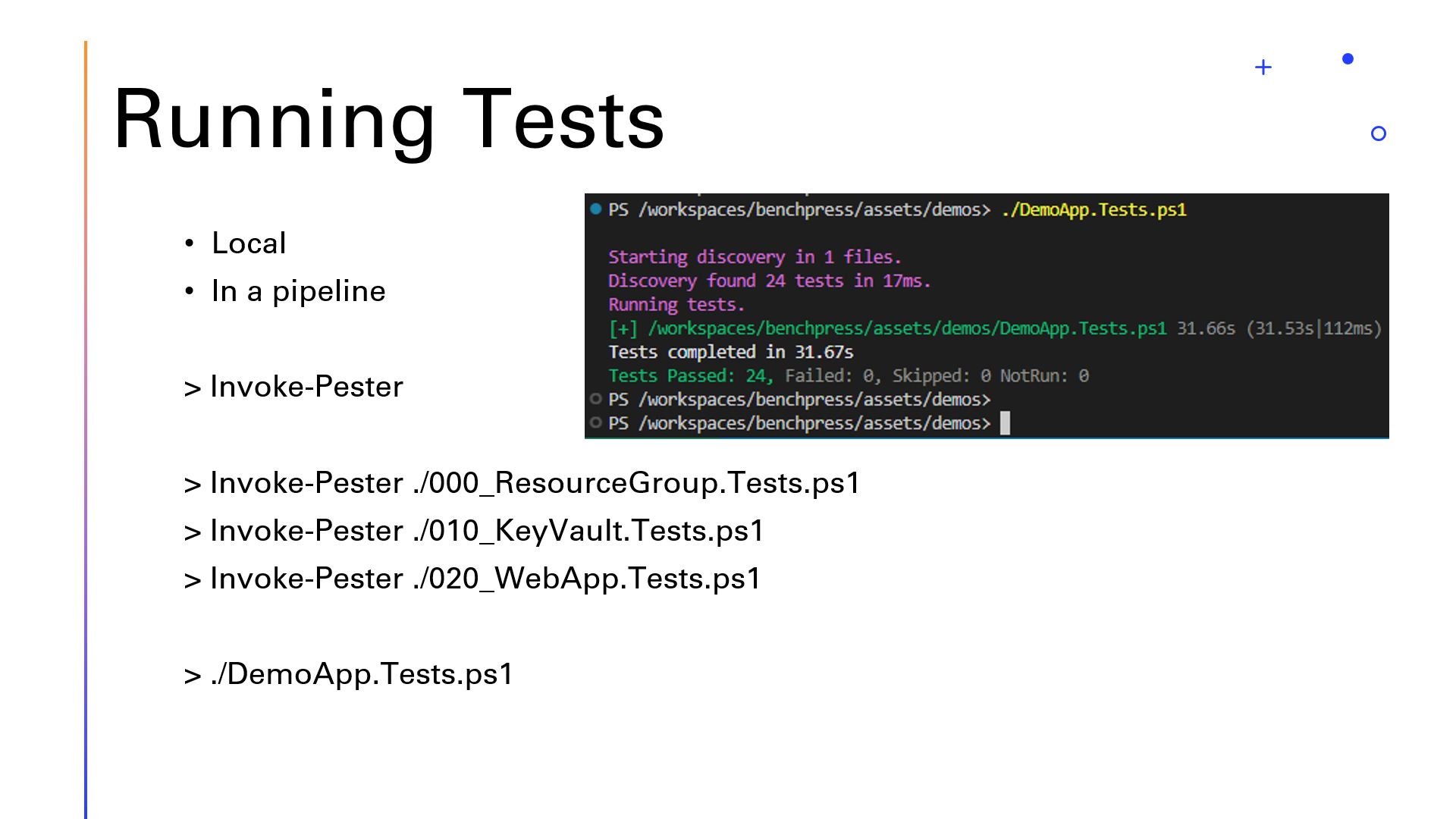 Running Tests

• Local
• In a pipeline

> Invoke-Pester

PS /workspaces/benchpress/assets/demos> ./DemoApp.Tests.ps1

Starting discovery in 1 files.
Discovery found 24 tests in 17ms.
Running tests.
[+] /workspaces/benchpress/assets/demos/DemoApp.Tests.ps1 31.66s (31.53s|112ms)
Tests completed in 31.67s
Tests Passed: 24, Failed: 0, Skipped: 0 NotRun: 0
PS /workspaces/benchpress/assets/demos>
PS /workspaces/benchpress/assets/demos>

> Invoke-Pester ./000_ResourceGroup.Tests.ps1
> Invoke-Pester ./010_KeyVault.Tests.ps1
> Invoke-Pester ./020_WebApp.Tests.ps1

> ./DemoApp.Tests.ps1